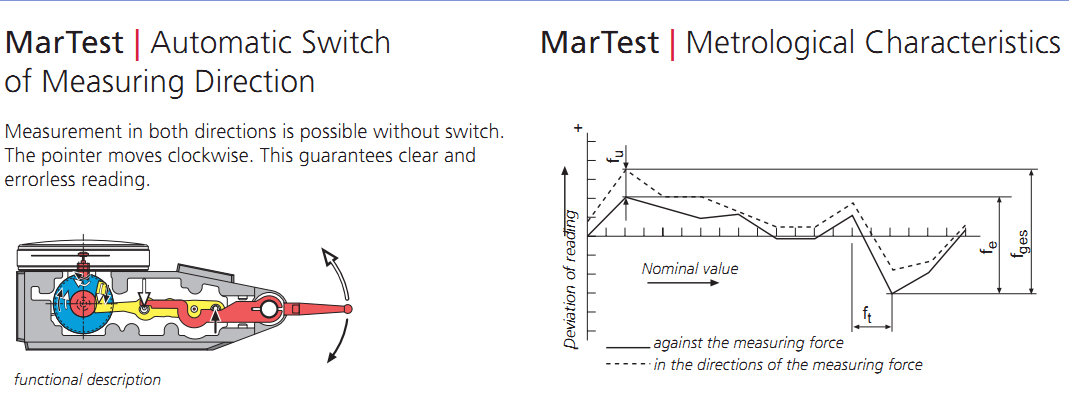 MarTest | Automatic Switch of Measuring Direction

Measurement in both directions is possible without switch. The pointer moves clockwise. This guarantees clear and errorless reading.

functional description

MarTest | Metrological Characteristics

+

$f_u$

Deviation of reading

Nominal value

$f_e$

$f_{ges}$

$f_t$

against the measuring force

in the directions of the measuring force